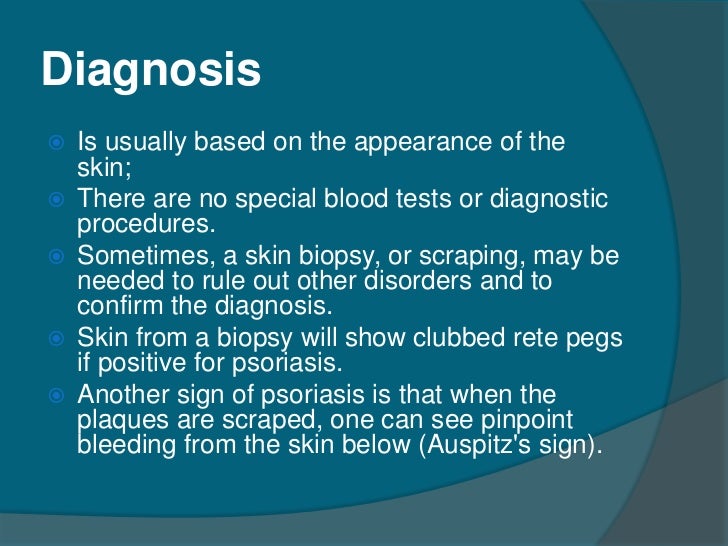 Diagnosis

Is usually based on the appearance of the skin;

There are no special blood tests or diagnostic procedures.

Sometimes, a skin biopsy, or scraping, may be needed to rule out other disorders and to confirm the diagnosis.

Skin from a biopsy will show clubbed rete pegs if positive for psoriasis.

Another sign of psoriasis is that when the plaques are scraped, one can see pinpoint bleeding from the skin below (Auspitz's sign).